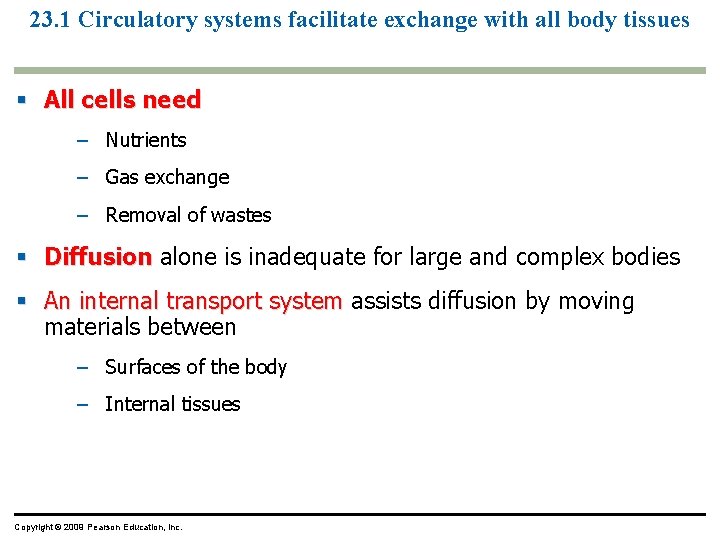 23.1 Circulatory systems facilitate exchange with all body tissues

▪ All cells need

– Nutrients

– Gas exchange

– Removal of wastes

▪ Diffusion alone is inadequate for large and complex bodies

▪ An internal transport system assists diffusion by moving materials between

– Surfaces of the body

– Internal tissues

Copyright © 2009 Pearson Education, Inc.